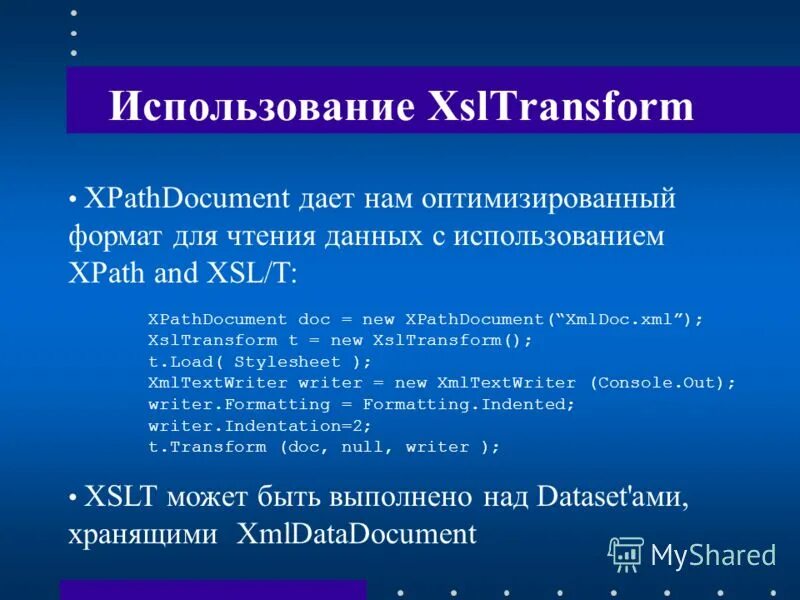 Использование XslTransform

• XPathDocument дает нам оптимизированный формат для чтения данных с использованием XPath and XSL/T:

XPathDocument doc = new XPathDocument(“XmlDoc.xml”);
XslTransform t = new XslTransform();
t.Load( Stylesheet );
XmlTextWriter writer = new XmlTextWriter (Console.Out);
writer.Formatting = Formatting.Indented;
writer.Indentation=2;
t.Transform (doc, null, writer );

• XSLT может быть выполнено над Dataset'ами, хранящими XmlDataDocument

MyShared